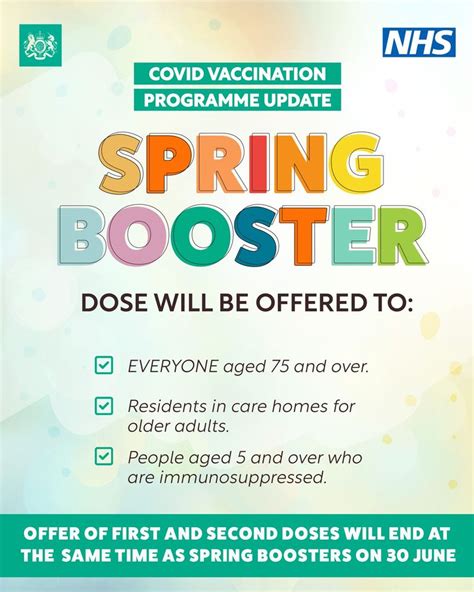 NHS

COVID VACCINATION PROGRAMME UPDATE

SPRING BOOSTER

DOSE WILL BE OFFERED TO:

EVERYONE aged 75 and over.

Residents in care homes for older adults.

People aged 5 and over who are immunosuppressed.

OFFER OF FIRST AND SECOND DOSES WILL END AT THE SAME TIME AS SPRING BOOSTERS ON 30 JUNE